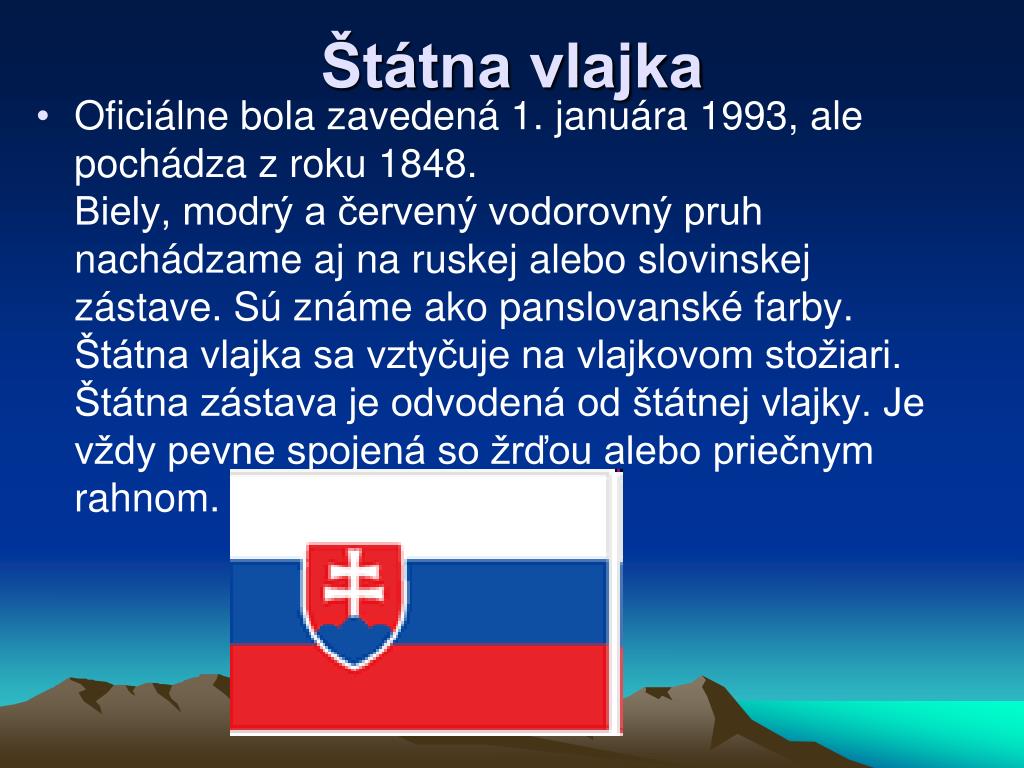 Štátna vlajka

• Oficiálne bola zavedená 1. januára 1993, ale pochádza z roku 1848.
Biely, modrý a červený vodorovný pruh nachádzame aj na ruskej alebo slovinskej zástave. Sú známe ako panslovanské farby. Štátna vlajka sa vztyčuje na vlajkovom stožiari. Štátna zástava je odvodená od štátnej vlajky. Je vždy pevne spojená so žrďou alebo priečnym rahnom.